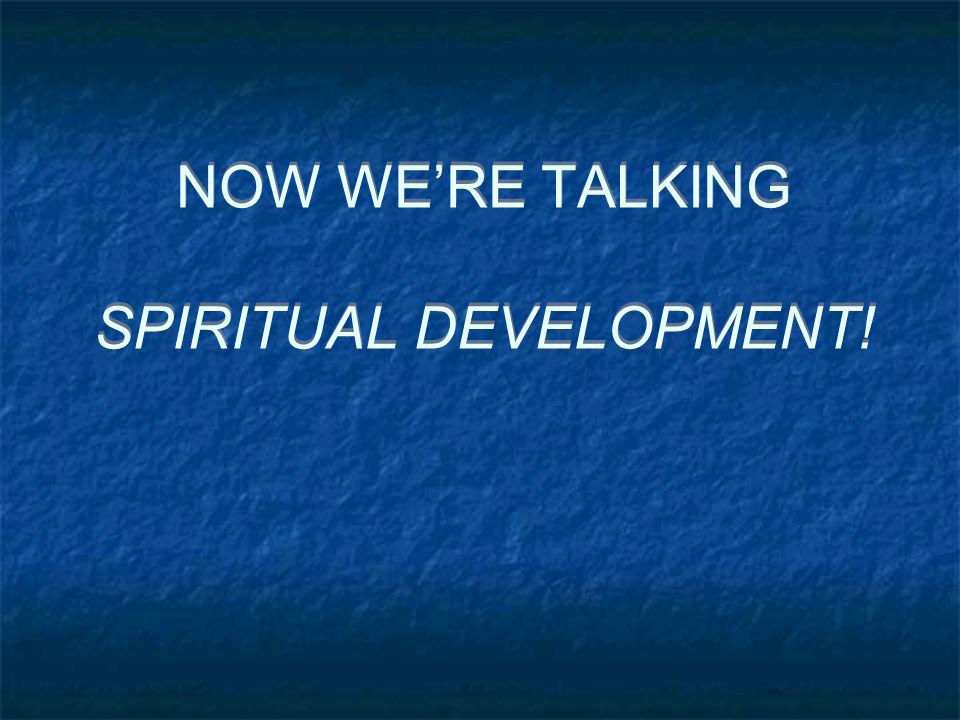 NOW WE’RE TALKING

SPIRITUAL DEVELOPMENT!